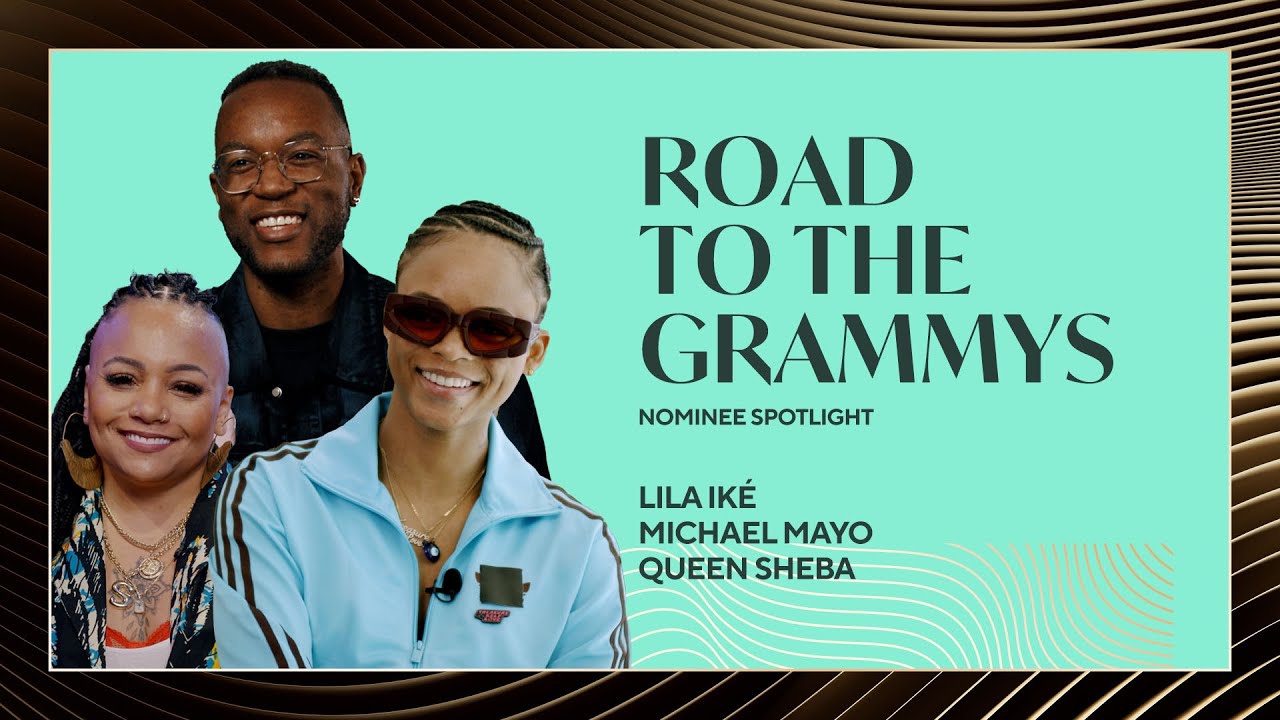 ROAD TO THE GRAMMYS

NOMINEE SPOTLIGHT

LILA IKÉ
MICHAEL MAYO
QUEEN SHEBA